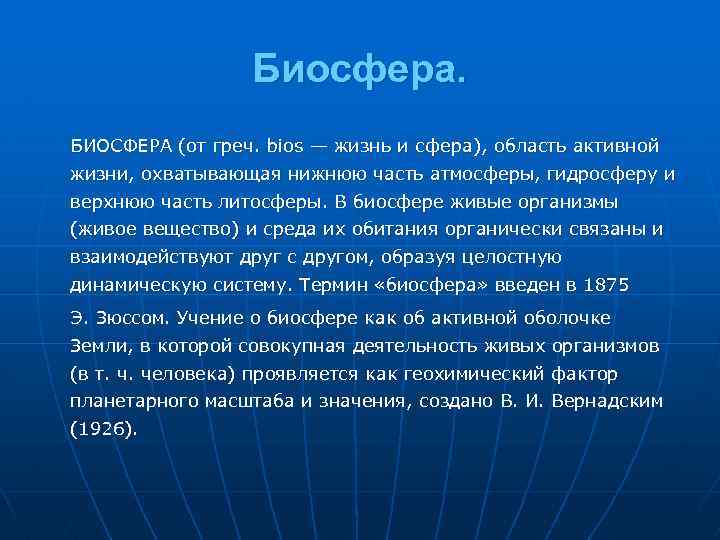 Биосфера.

БИОСФЕРА (от греч. bios — жизнь и сфера), область активной жизни, охватывающая нижнюю часть атмосферы, гидросферу и верхнюю часть литосферы. В биосфере живые организмы (живое вещество) и среда их обитания органически связаны и взаимодействуют друг с другом, образуя целостную динамическую систему. Термин «биосфера» введен в 1875

Э. Зюссом. Учение о биосфере как об активной оболочке Земли, в которой совокупная деятельность живых организмов (в т. ч. человека) проявляется как геохимический фактор планетарного масштаба и значения, создано В. И. Вернадским (1926).